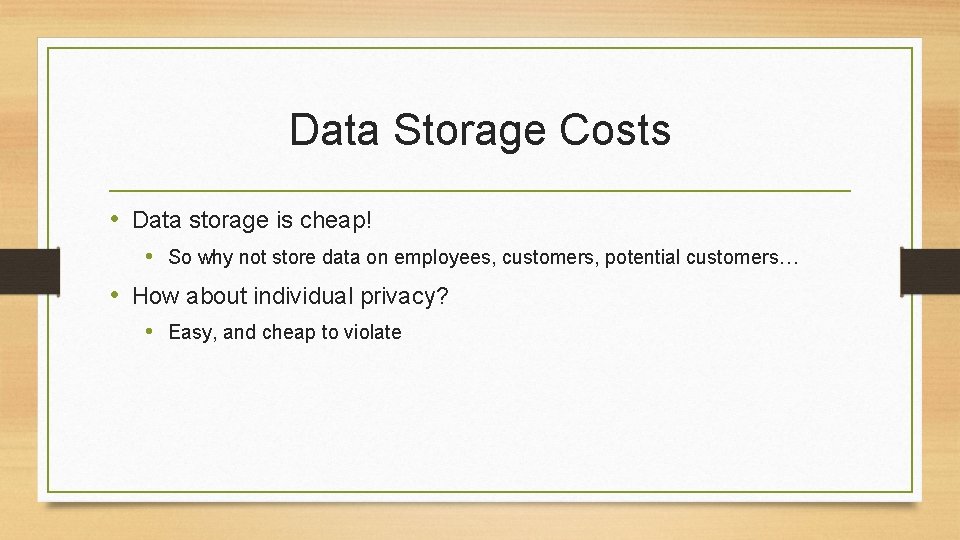 Data Storage Costs

• Data storage is cheap!
  • So why not store data on employees, customers, potential customers…
• How about individual privacy?
  • Easy, and cheap to violate